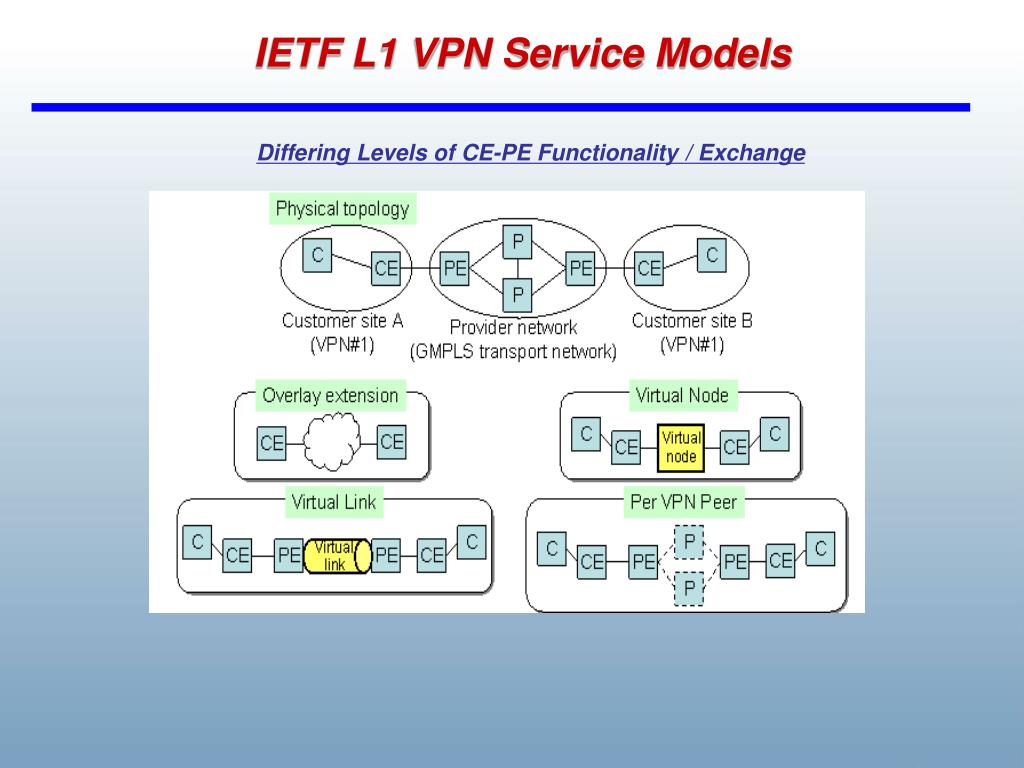 IETF L1 VPN Service Models

Differing Levels of CE-PE Functionality / Exchange

Physical topology

C

CE

PE

P

P

PE

CE

C

Customer site A (VPN#1)

Provider network (GMPLS transport network)

Customer site B (VPN#1)

Overlay extension

CE

CE

Virtual Node

C

CE

Virtual node

CE

C

Virtual Link

C

CE

PE

Virtual link

PE

CE

C

Per VPN Peer

C

CE

PE

P

P

PE

CE

C